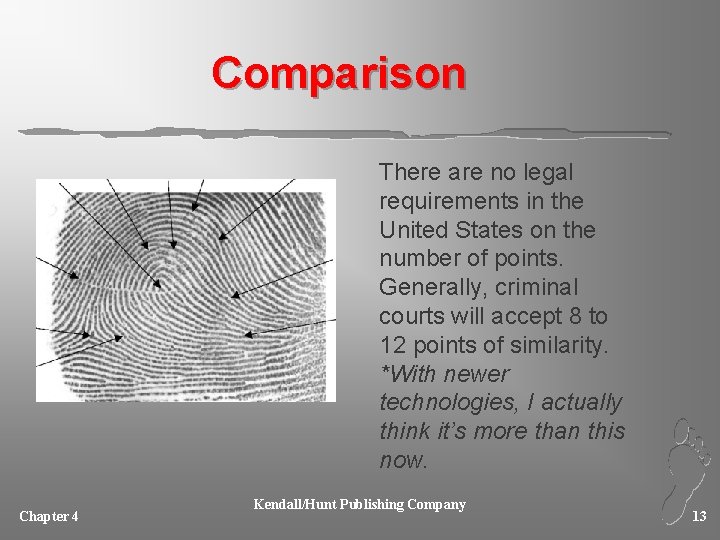 Comparison

There are no legal requirements in the United States on the number of points. Generally, criminal courts will accept 8 to 12 points of similarity. *With newer technologies, I actually think it's more than this now.

Chapter 4

Kendall/Hunt Publishing Company

13